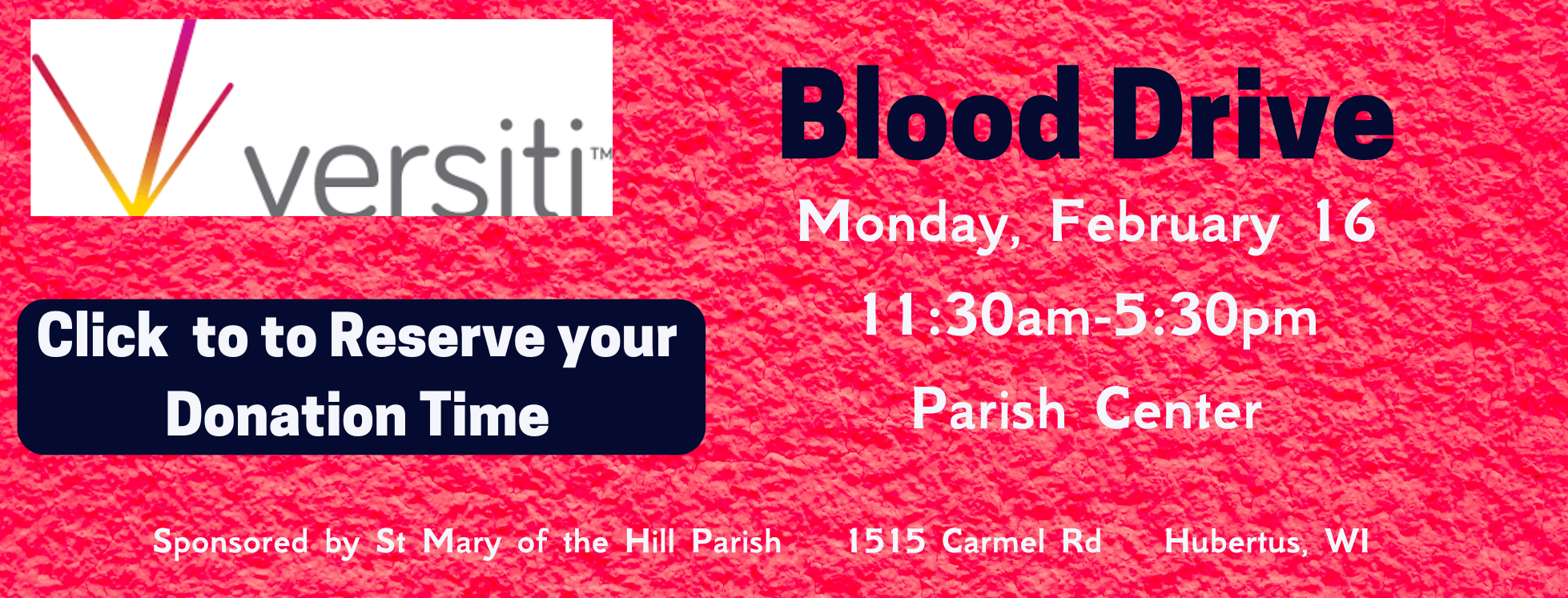 versiti™

Blood Drive

Monday, February 16

11:30am-5:30pm

Parish Center

Click to to Reserve your Donation Time

Sponsored by St Mary of the Hill Parish 1515 Carmel Rd Hubertus, WI